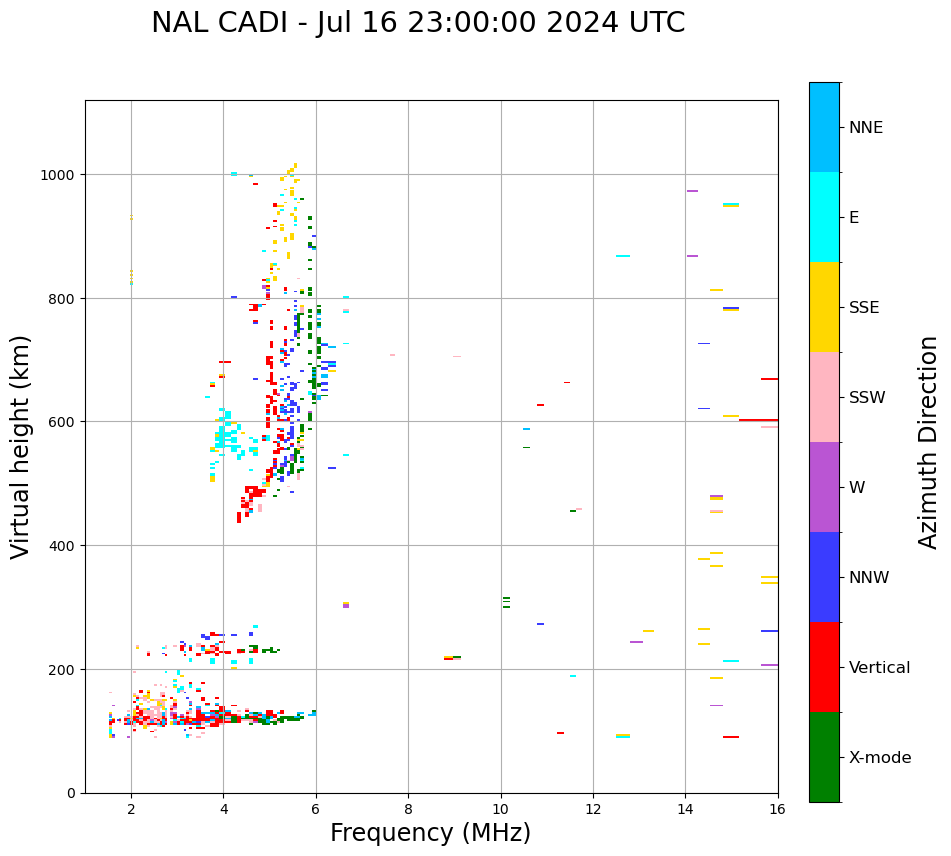 NAL CADI - Jul 16 23:00:00 2024 UTC

Virtual height (km)

1000
800
600
400
200
0

2
4
6
8
10
12
14
16

Frequency (MHz)

NNE
E
SSE
SSW
W
NNW
Vertical
X-mode

Azimuth Direction